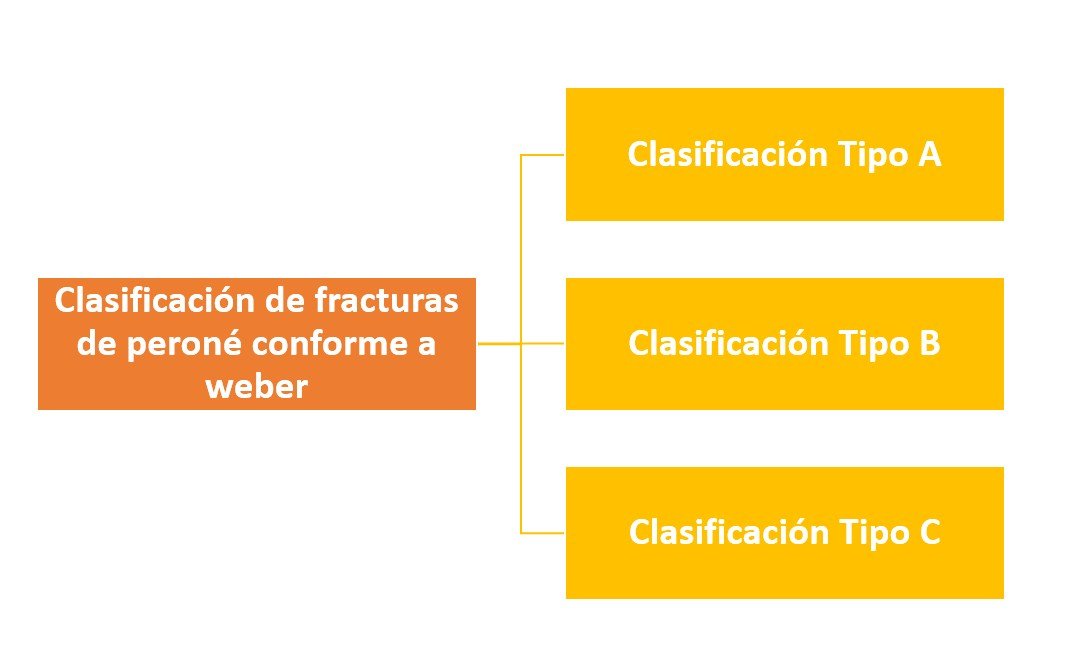 Clasificación de fracturas de peroné conforme a weber

Clasificación Tipo A

Clasificación Tipo B

Clasificación Tipo C